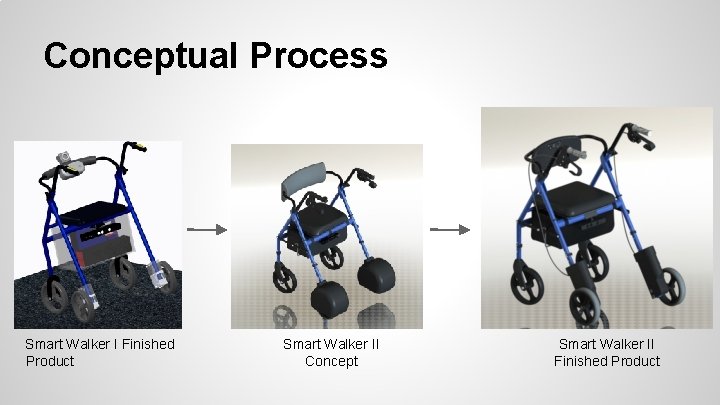 Conceptual Process

Smart Walker I Finished Product

Smart Walker II Concept

Smart Walker II Finished Product